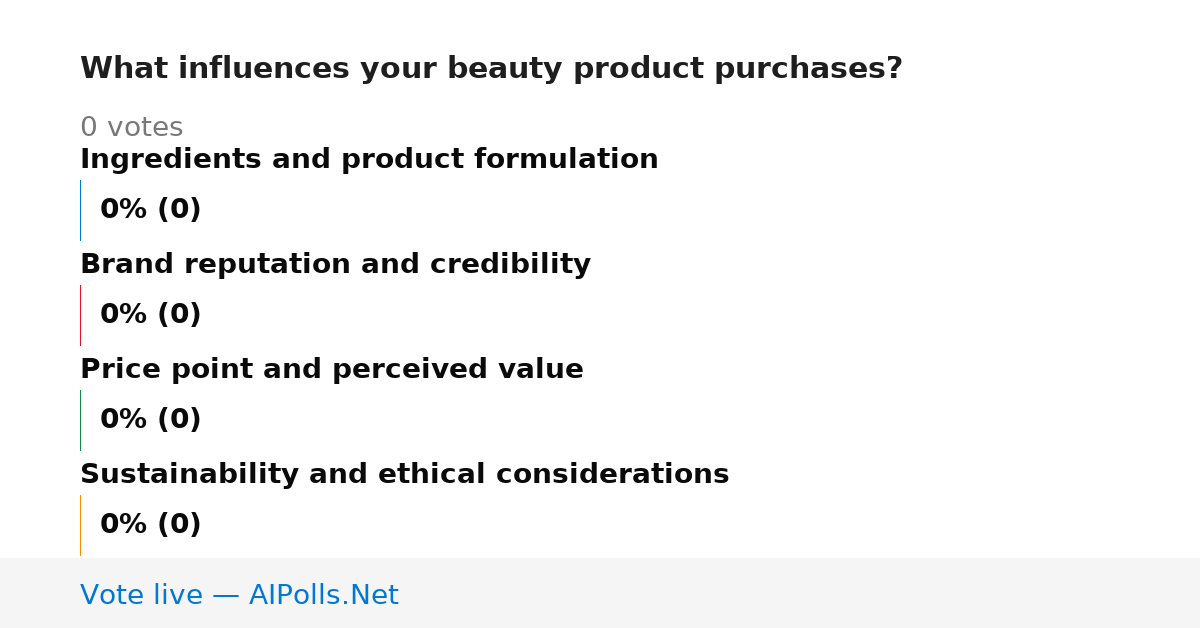 What influences your beauty product purchases?

0 votes

Ingredients and product formulation

0% (0)

Brand reputation and credibility

0% (0)

Price point and perceived value

0% (0)

Sustainability and ethical considerations

0% (0)

Vote live — AIPolls.Net